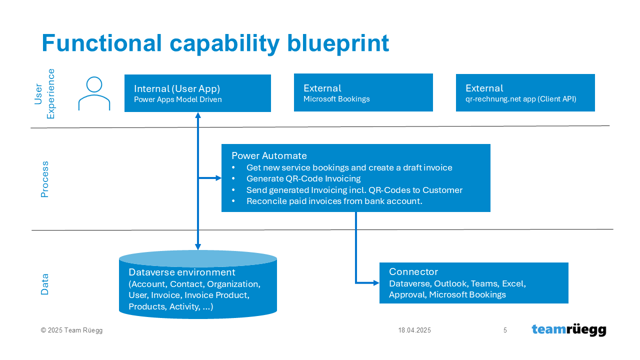 Functional capability blueprint

User Experience

Internal (User App)
Power Apps Model Driven

External
Microsoft Bookings

External
qr-rechnung.net app (Client API)

Process

Power Automate
• Get new service bookings and create a draft invoice
• Generate QR-Code Invoicing
• Send generated Invoicing incl. QR-Codes to Customer
• Reconcile paid invoices from bank account.

Data

Dataverse environment
(Account, Contact, Organization, User, Invoice, Invoice Product, Products, Activity, ...)

Connector
Dataverse, Outlook, Teams, Excel, Approval, Microsoft Bookings

© 2025 Team Rüegg

18.04.2025

5

teamrüegg